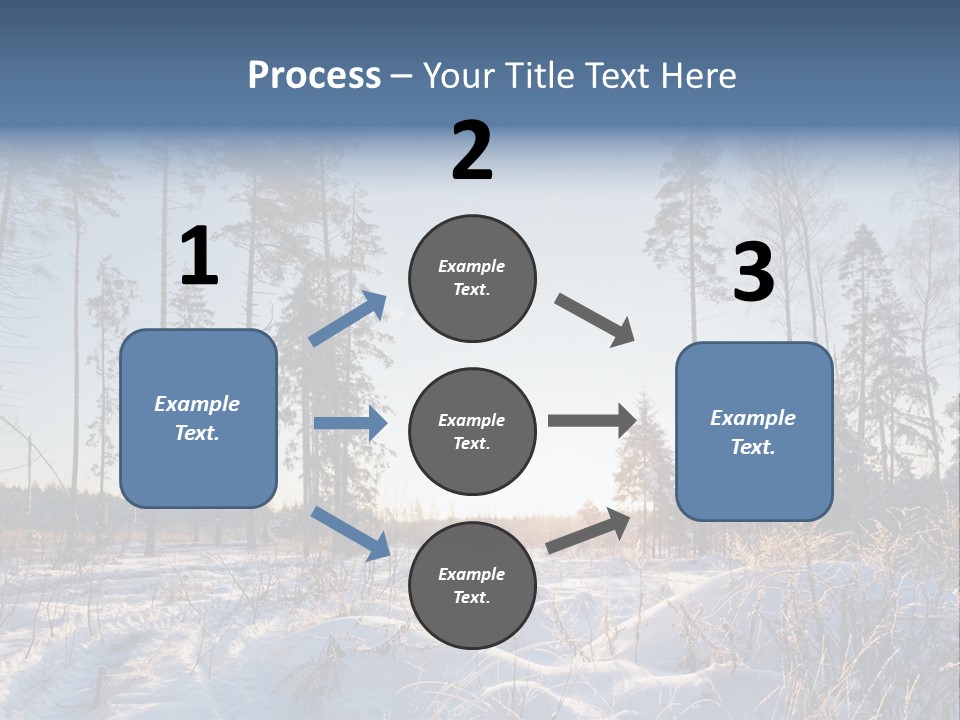 Process – Your Title Text Here

1

Example Text.

2

Example Text.

Example Text.

Example Text.

3

Example Text.